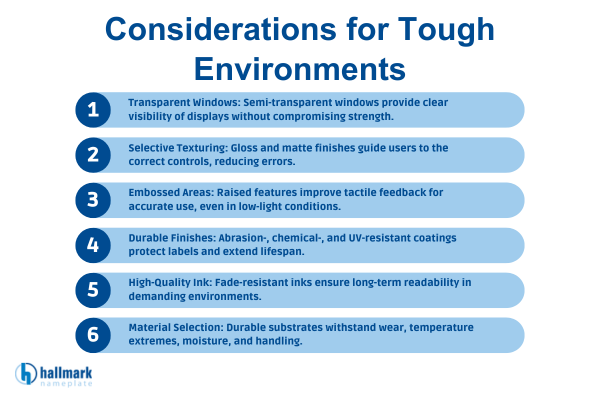 Considerations for Tough Environments

1 Transparent Windows: Semi-transparent windows provide clear visibility of displays without compromising strength.

2 Selective Texturing: Gloss and matte finishes guide users to the correct controls, reducing errors.

3 Embossed Areas: Raised features improve tactile feedback for accurate use, even in low-light conditions.

4 Durable Finishes: Abrasion-, chemical-, and UV-resistant coatings protect labels and extend lifespan.

5 High-Quality Ink: Fade-resistant inks ensure long-term readability in demanding environments.

6 Material Selection: Durable substrates withstand wear, temperature extremes, moisture, and handling.

hallmark nameplate